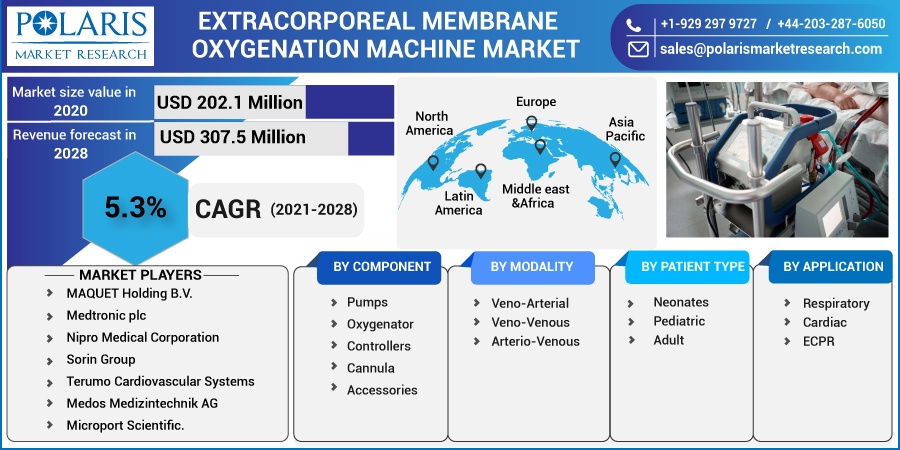 POLARIS
MARKET RESEARCH

EXTRACORPOREAL MEMBRANE OXYGENATION MACHINE MARKET

+1-929 297 9727 / +44-203-287-6050
sales@polarismarketresearch.com

Market size value in 2020
USD 202.1 Million

Revenue forecast in 2028
USD 307.5 Million

5.3%
CAGR (2021-2028)

North America
Europe
Asia Pacific
Latin America
Middle east &Africa

MARKET PLAYERS
MAQUET Holding B.V.
Medtronic plc
Nipro Medical Corporation
Sorin Group
Terumo Cardiovascular Systems
Medos Medizintechnik AG
Microport Scientific.

BY COMPONENT
Pumps
Oxygenator
Controllers
Cannula
Accessories

BY MODALITY
Veno-Arterial
Veno-Venous
Arterio-Venous

BY PATIENT TYPE
Neonates
Pediatric
Adult

BY APPLICATION
Respiratory
Cardiac
ECPR